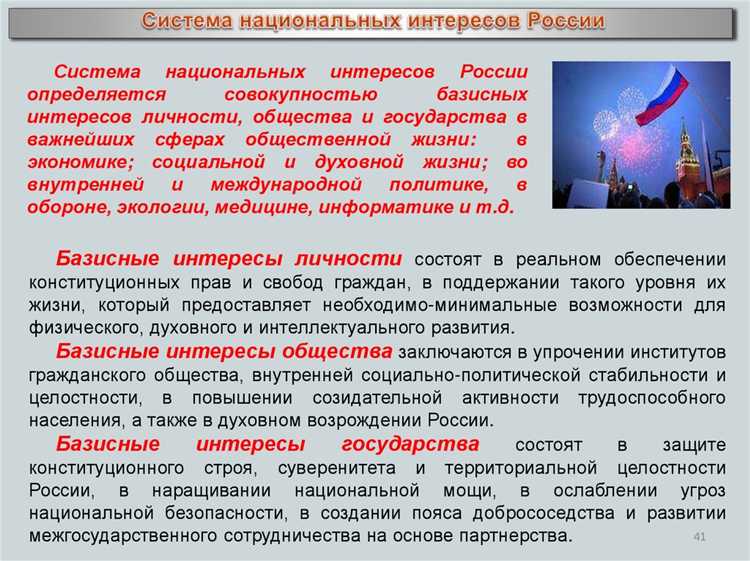 Система национальных интересов России

Система национальных интересов России определяется совокупностью базисных интересов личности, общества и государства в важнейших сферах общественной жизни: в экономике; социальной и духовной жизни; во внутренней и международной политике, в обороне, экологии, медицине, информатике и т.д.

Базисные интересы личности состоят в реальном обеспечении конституционных прав и свобод граждан, в поддержании такого уровня их жизни, который предоставляет необходимо-минимальные возможности для физического, духовного и интеллектуального развития.

Базисные интересы общества заключаются в упрочении институтов гражданского общества, внутренней социально-политической стабильности и целостности, в повышении созидательной активности трудоспособного населения, а также в духовном возрождении России.

Базисные интересы государства состоят в защите конституционного строя, суверенитета и территориальной целостности России, в наращивании национальной мощи, в ослаблении угроз национальной безопасности, в создании пояса добрососедства и развитии межгосударственного сотрудничества на основе партнерства.

41